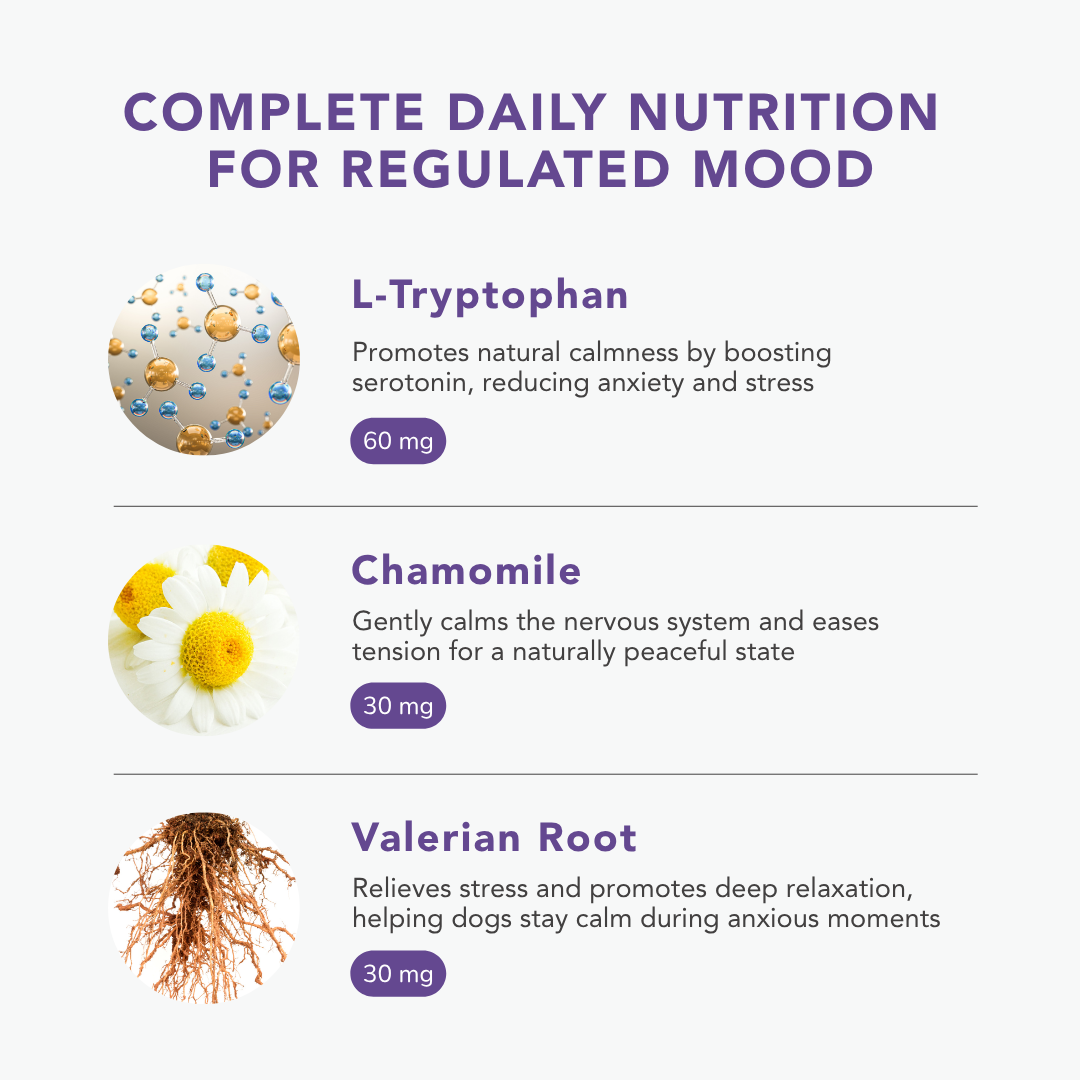 COMPLETE DAILY NUTRITION FOR REGULATED MOOD

L-Tryptophan

Promotes natural calmness by boosting serotonin, reducing anxiety and stress

60 mg

Chamomile

Gently calms the nervous system and eases tension for a naturally peaceful state

30 mg

Valerian Root

Relieves stress and promotes deep relaxation, helping dogs stay calm during anxious moments

30 mg